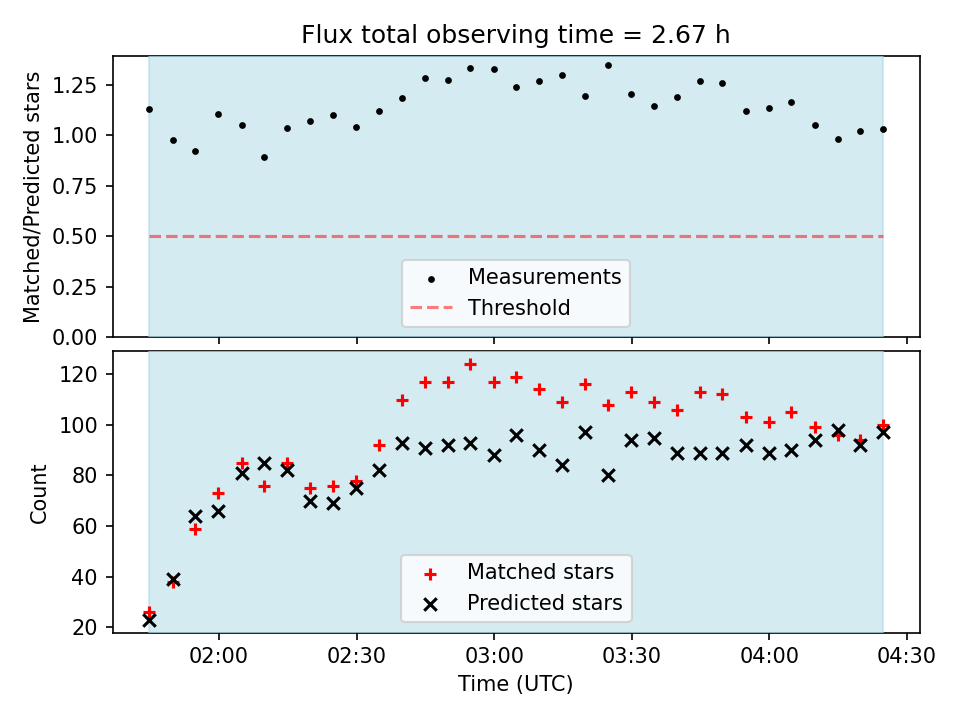 Flux total observing time = 2.67 h

Matched/Predicted stars

1.25
1.00
0.75
0.50
0.25
0.00

Measurements
Threshold

Count

120
100
80
60
40
20

Matched stars
Predicted stars

02:00
02:30
03:00
03:30
04:00
04:30

Time (UTC)